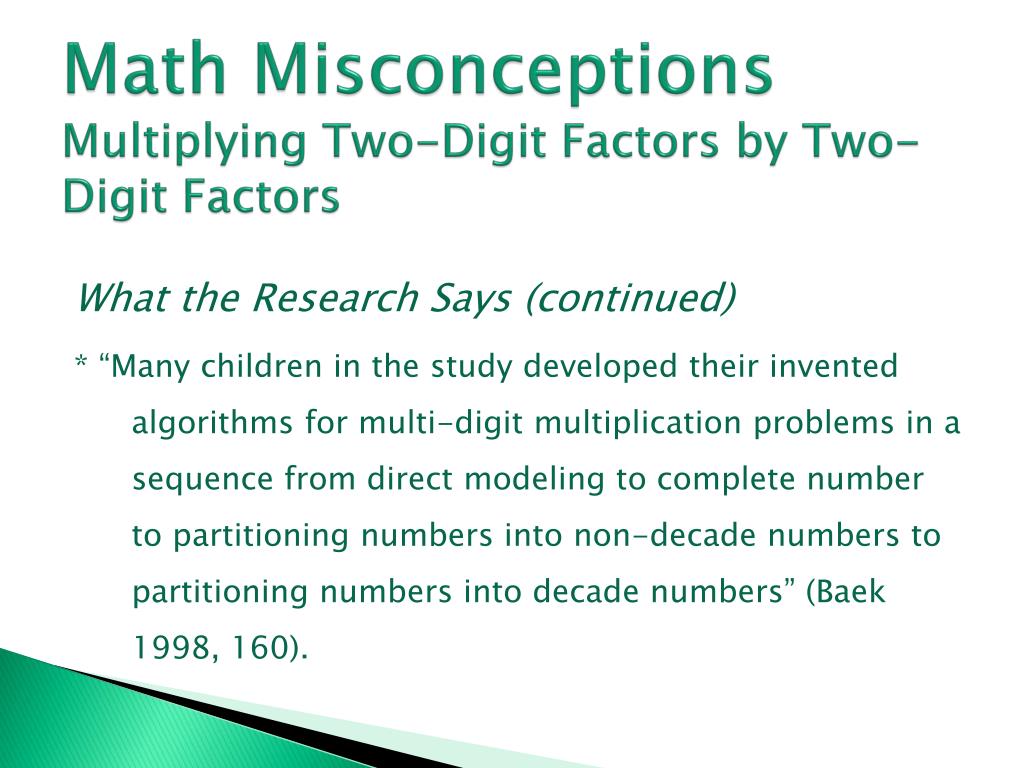 Math Misconceptions
Multiplying Two-Digit Factors by Two-Digit Factors

What the Research Says (continued)

* “Many children in the study developed their invented algorithms for multi-digit multiplication problems in a sequence from direct modeling to complete number to partitioning numbers into non-decade numbers to partitioning numbers into decade numbers” (Baek 1998, 160).